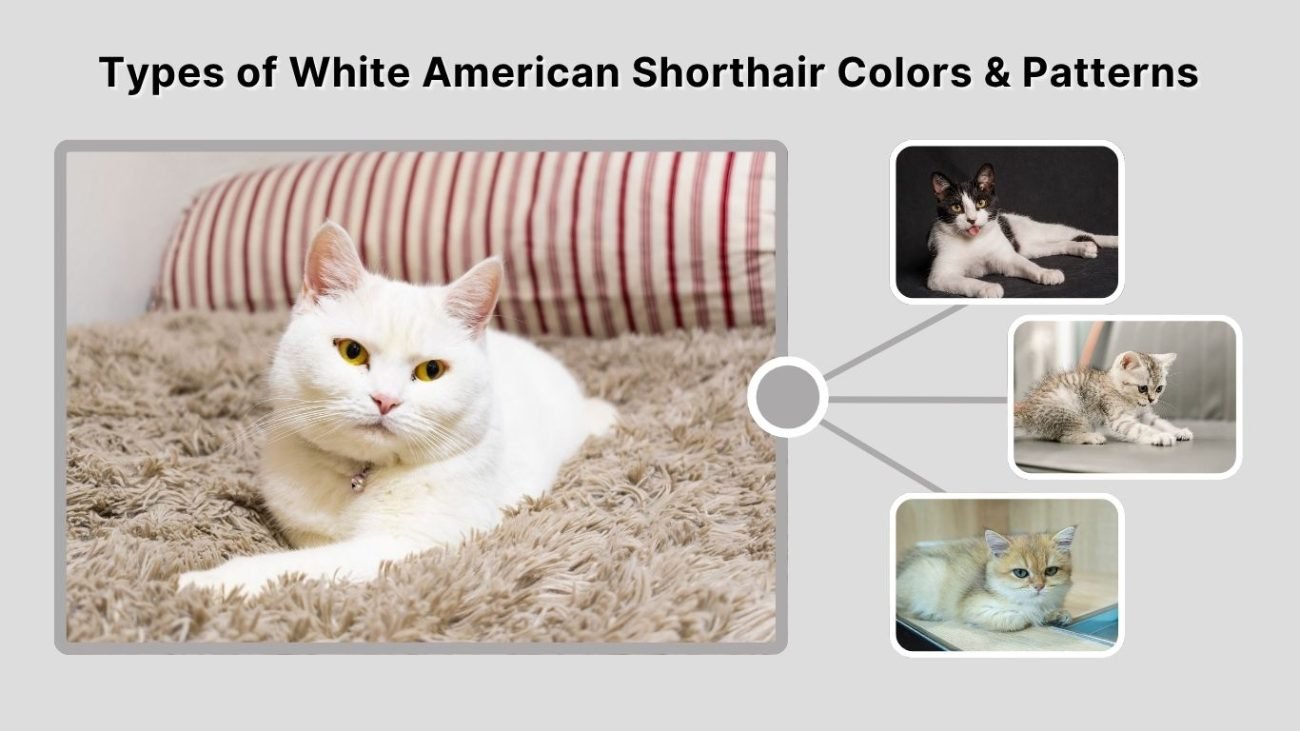 Types of White American Shorthair Colors & Patterns